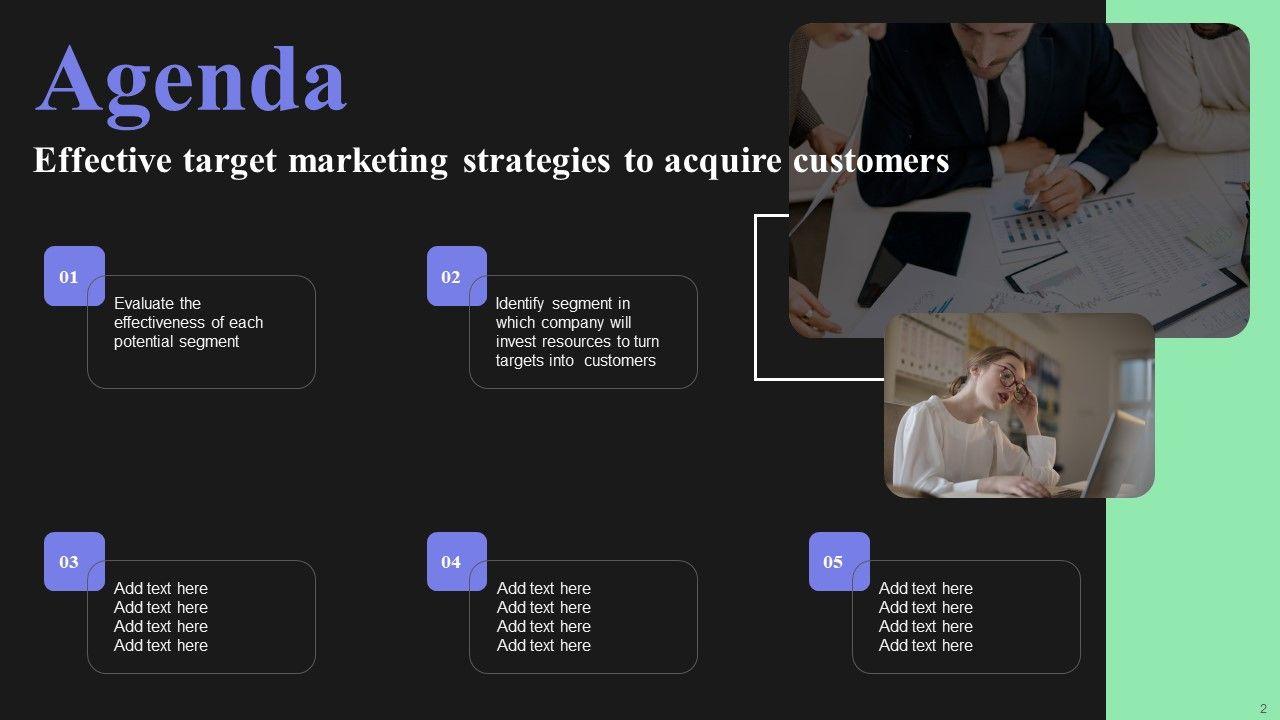 Agenda

Effective target marketing strategies to acquire customers

01

Evaluate the effectiveness of each potential segment

02

Identify segment in which company will invest resources to turn targets into customers

03

Add text here
Add text here
Add text here
Add text here

04

Add text here
Add text here
Add text here
Add text here

05

Add text here
Add text here
Add text here
Add text here

2